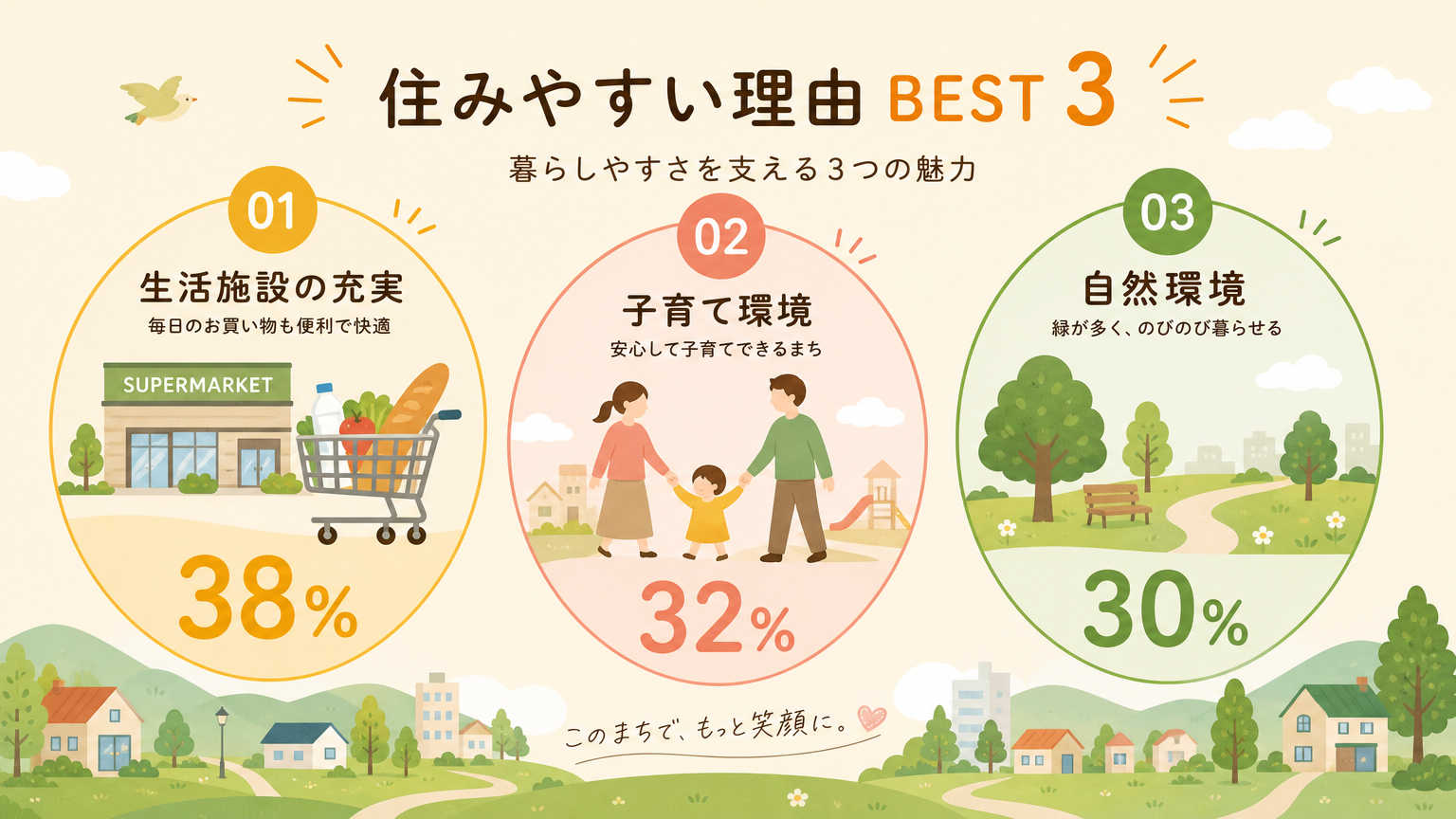 住みやすい理由 BEST 3

暮らしやすさを支える3つの魅力

01
生活施設の充実
毎日のお買い物も便利で快適
SUPERMARKET
38%

02
子育て環境
安心して子育てできるまち
32%

03
自然環境
緑が多く、のびのび暮らせる
30%

このまちで、もっと笑顔に。